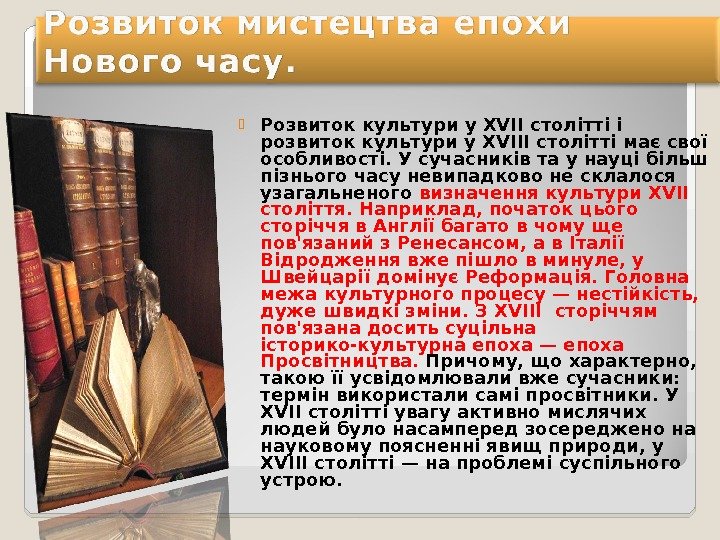 Розвиток мистецтва епохи Нового часу.

Розвиток культури у XVII столітті і розвиток культури у XVIII столітті має свої особливості. У сучасників та у науці більш пізнього часу невипадково не склалося узагальненого визначення культури XVII століття. Наприклад, початок цього сторіччя в Англії багато в чому ще пов'язаний з Ренесансом, а в Італії Відродження вже пішло в минуле, у Швейцарії домінує Реформація. Головна межа культурного процесу — нестійкість, дуже швидкі зміни. З XVIII сторіччям пов'язана досить суцільна історико-культурна епоха — епоха Просвітництва. Причому, що характерно, такою її усвідомлювали вже сучасники: термін використали самі просвітники. У XVII столітті увагу активно мислячих людей було насамперед зосереджено на науковому поясненні явищ природи, у XVIII столітті — на проблемі суспільного устрою.